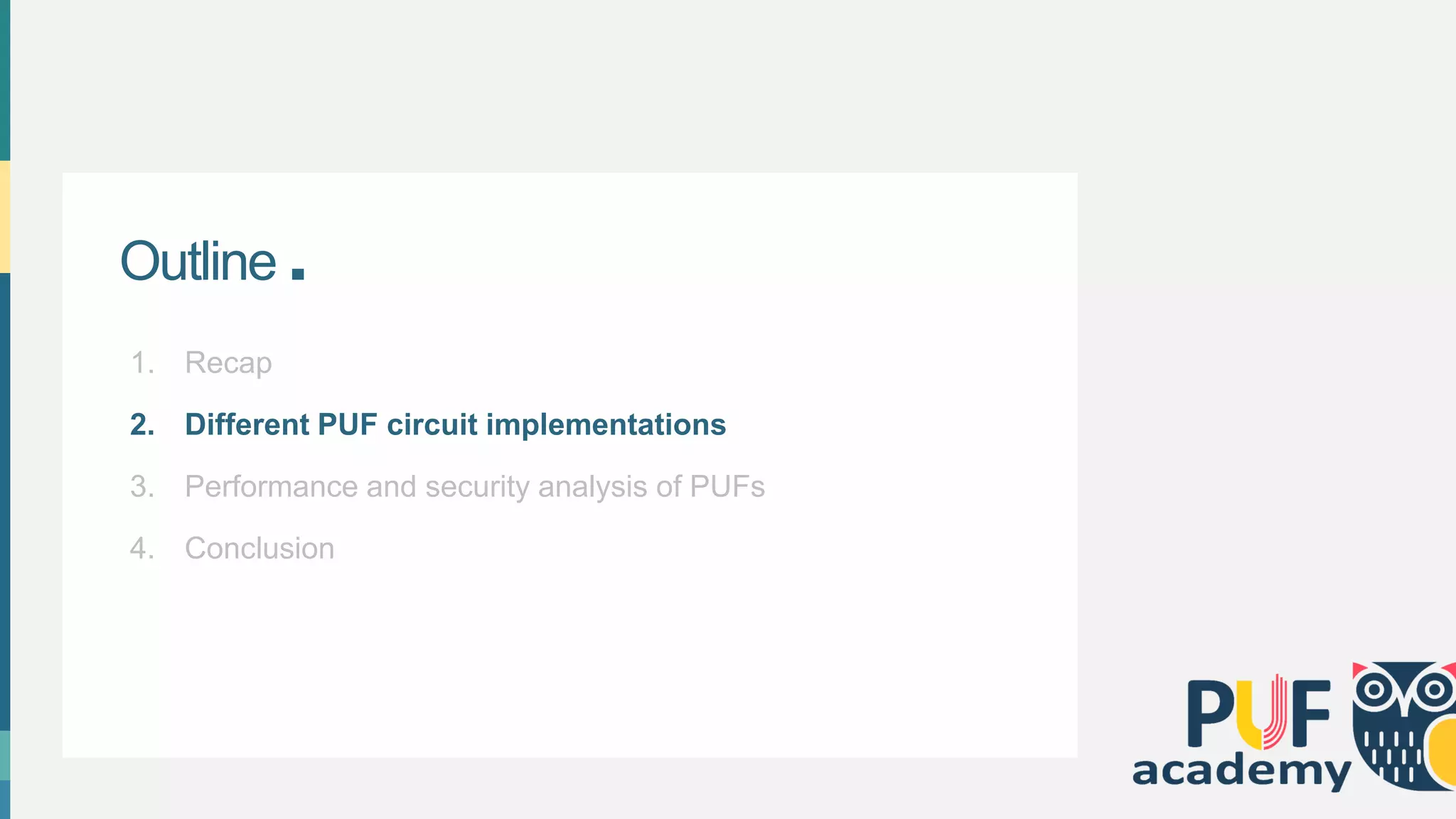 Outline .

1. Recap
2. Different PUF circuit implementations
3. Performance and security analysis of PUFs
4. Conclusion

PUF academy